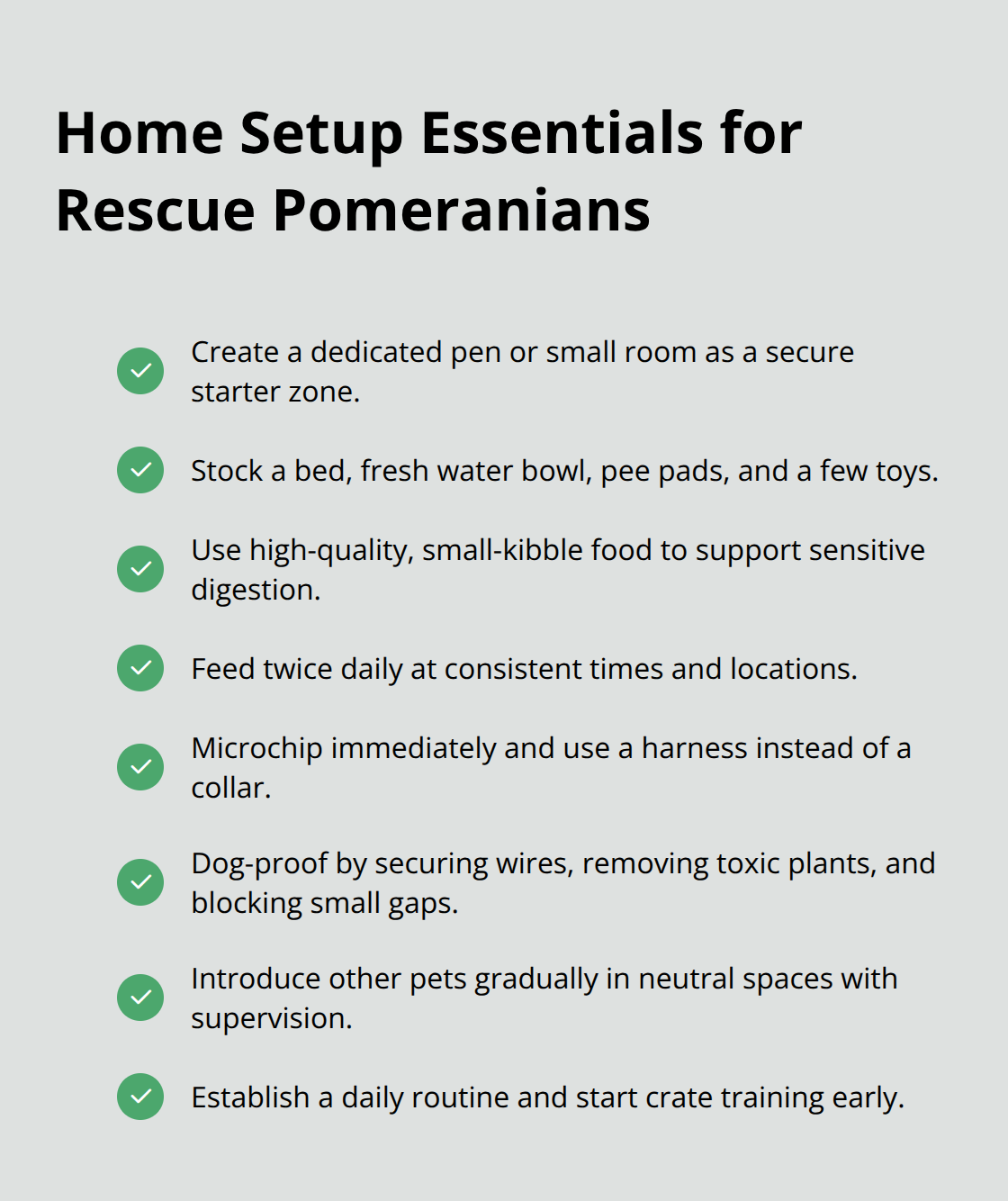 Home Setup Essentials for Rescue Pomeranians

Create a dedicated pen or small room as a secure starter zone.

Stock a bed, fresh water bowl, pee pads, and a few toys.

Use high-quality, small-kibble food to support sensitive digestion.

Feed twice daily at consistent times and locations.

Microchip immediately and use a harness instead of a collar.

Dog-proof by securing wires, removing toxic plants, and blocking small gaps.

Introduce other pets gradually in neutral spaces with supervision.

Establish a daily routine and start crate training early.